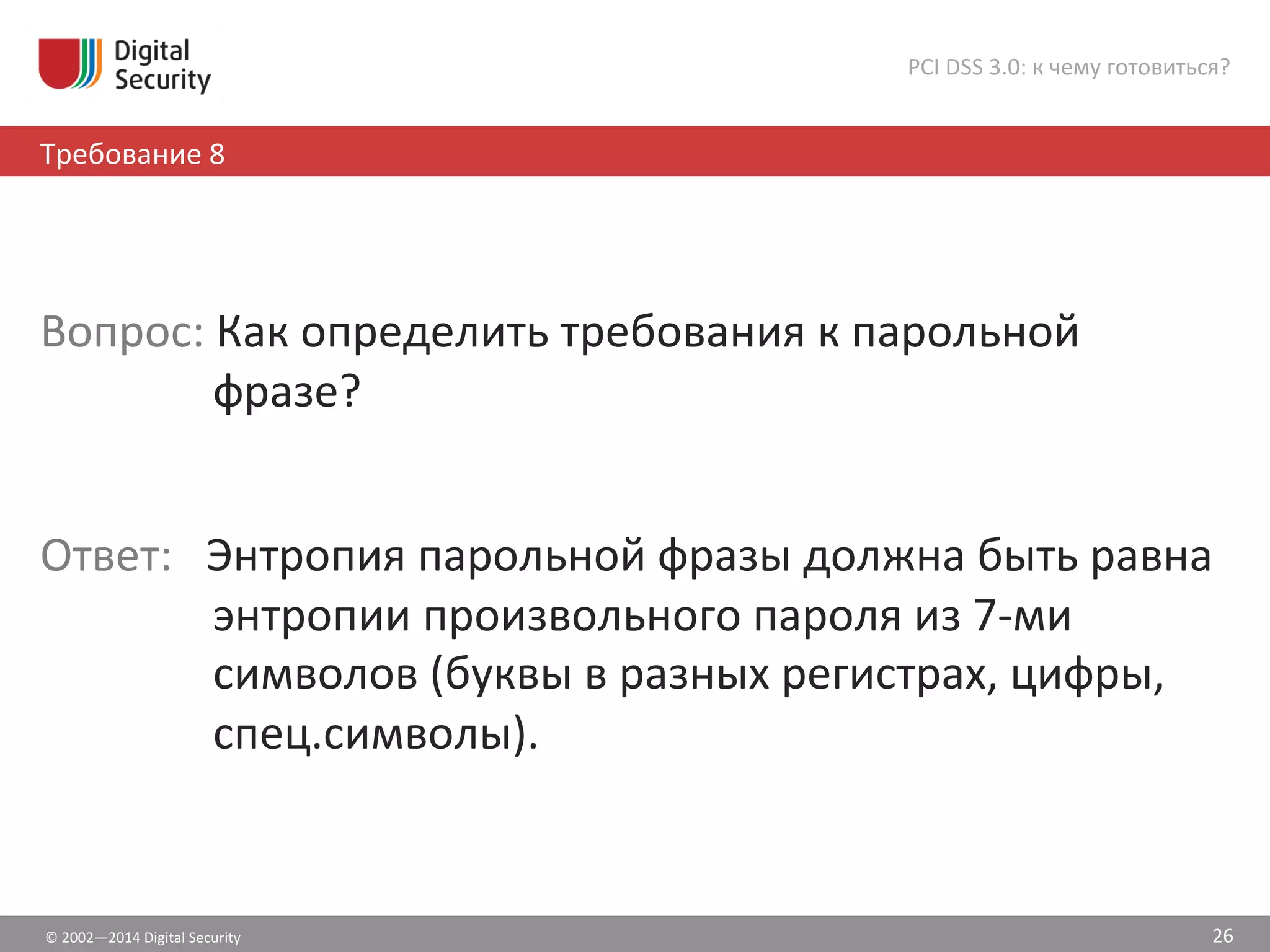 Digital Security

PCI DSS 3.0: к чему готовиться?

Требование 8

Вопрос: Как определить требования к парольной фразе?

Ответ: Энтропия парольной фразы должна быть равна энтропии произвольного пароля из 7-ми символов (буквы в разных регистрах, цифры, спец.символы).

© 2002—2014 Digital Security

26